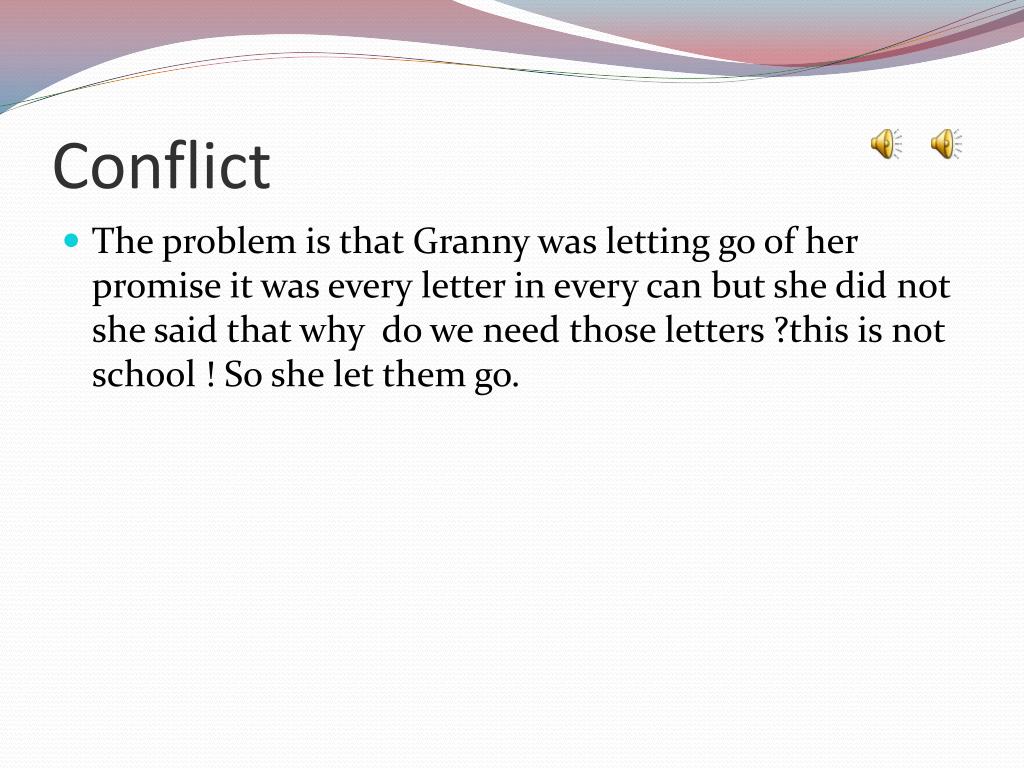 Conflict

The problem is that Granny was letting go of her promise it was every letter in every can but she did not she said that why  do we need those letters ?this is not school ! So she let them go.